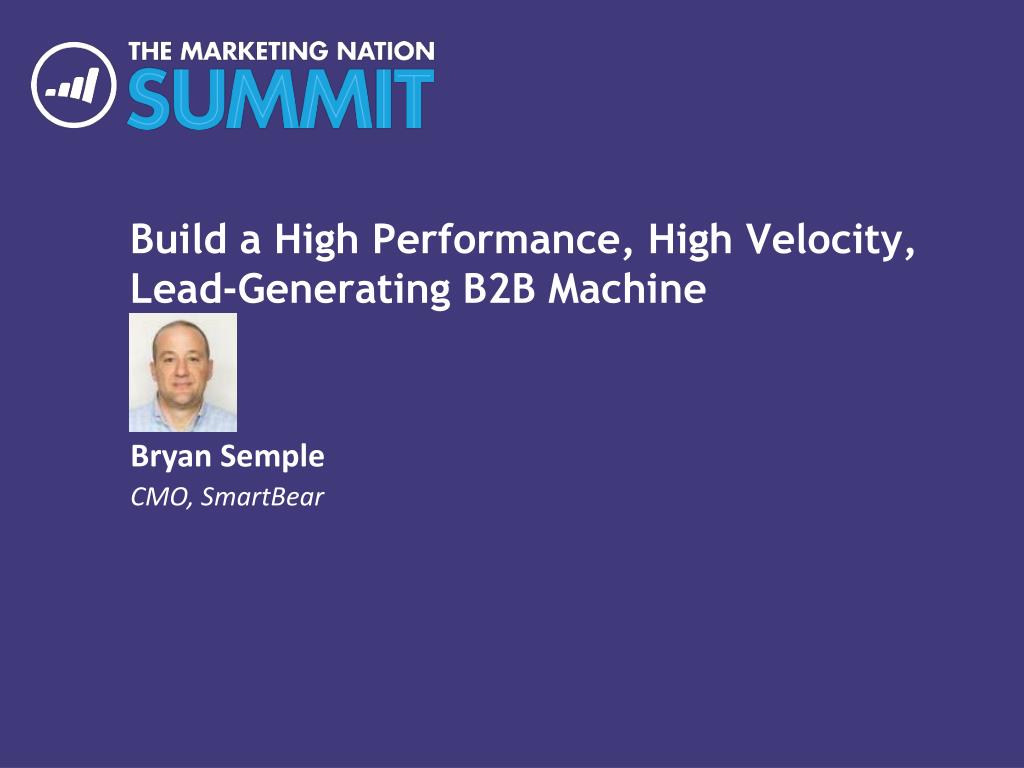 THE MARKETING NATION
SUMMIT

Build a High Performance, High Velocity, Lead-Generating B2B Machine

Bryan Semple
CMO, SmartBear